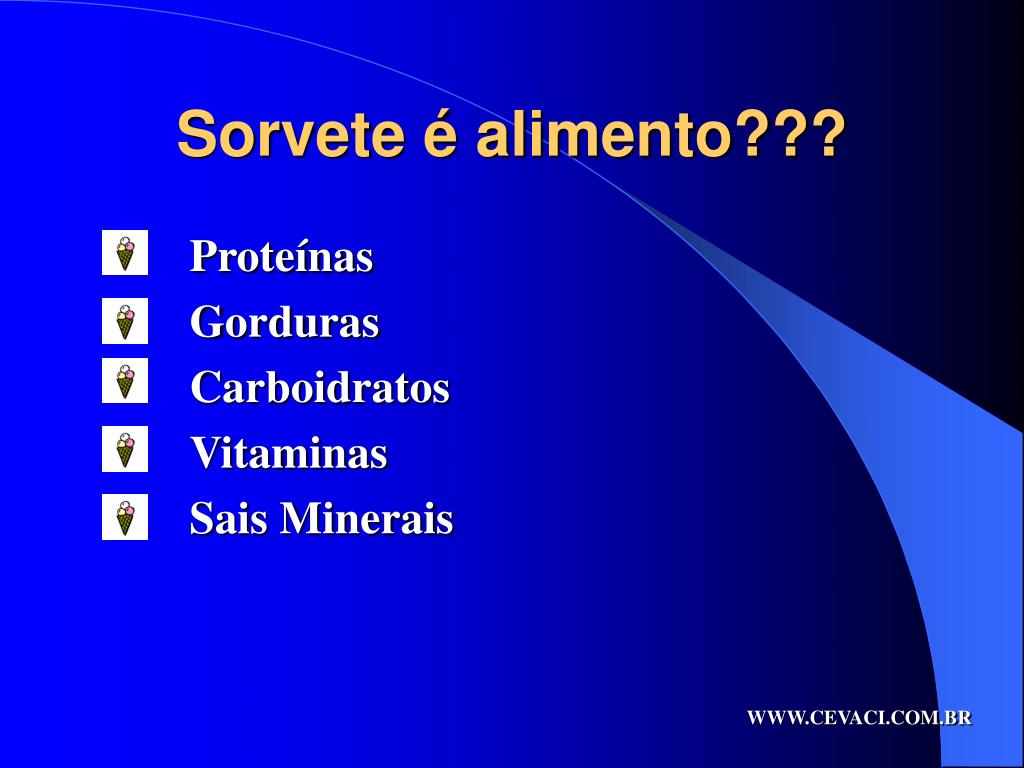 Sorvete é alimento???

Proteínas
Gorduras
Carboidratos
Vitaminas
Sais Minerais

WWW.CEVACI.COM.BR